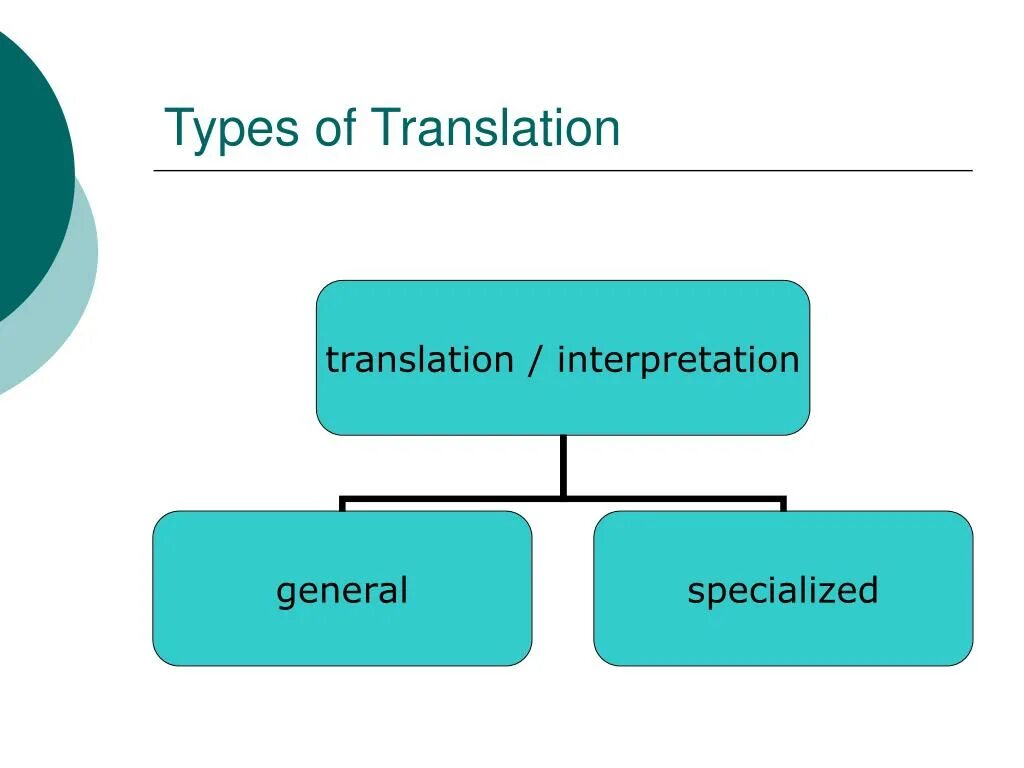 Types of Translation

translation / interpretation

general

specialized